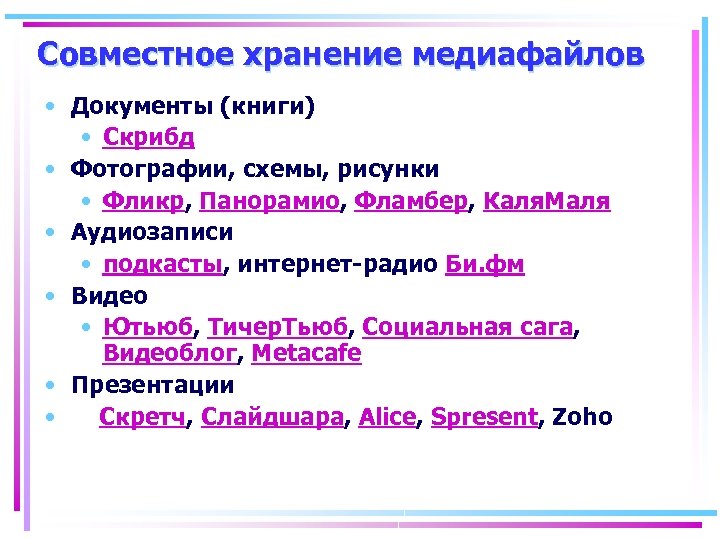 Совместное хранение медиафайлов

• Документы (книги)
  • Скрибд
• Фотографии, схемы, рисунки
  • Фликр, Панорамио, Фламбер, КаляМаля
• Аудиозаписи
  • подкасты, интернет-радио Би.фм
• Видео
  • Ютьюб, ТичерТьюб, Социальная сага, Видеоблог, Metacafe
• Презентации
• Скретч, Слайдшара, Alice, Spresent, Zoho